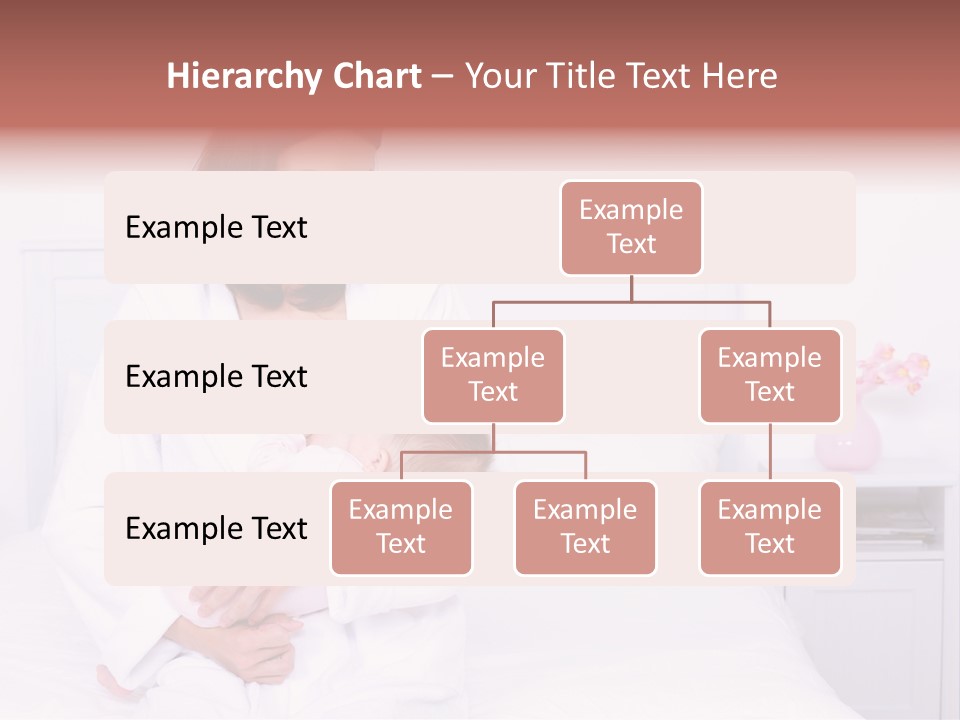 Hierarchy Chart – Your Title Text Here

Example Text

Example Text

Example Text

Example Text

Example Text

Example Text

Example Text

Example Text

Example Text